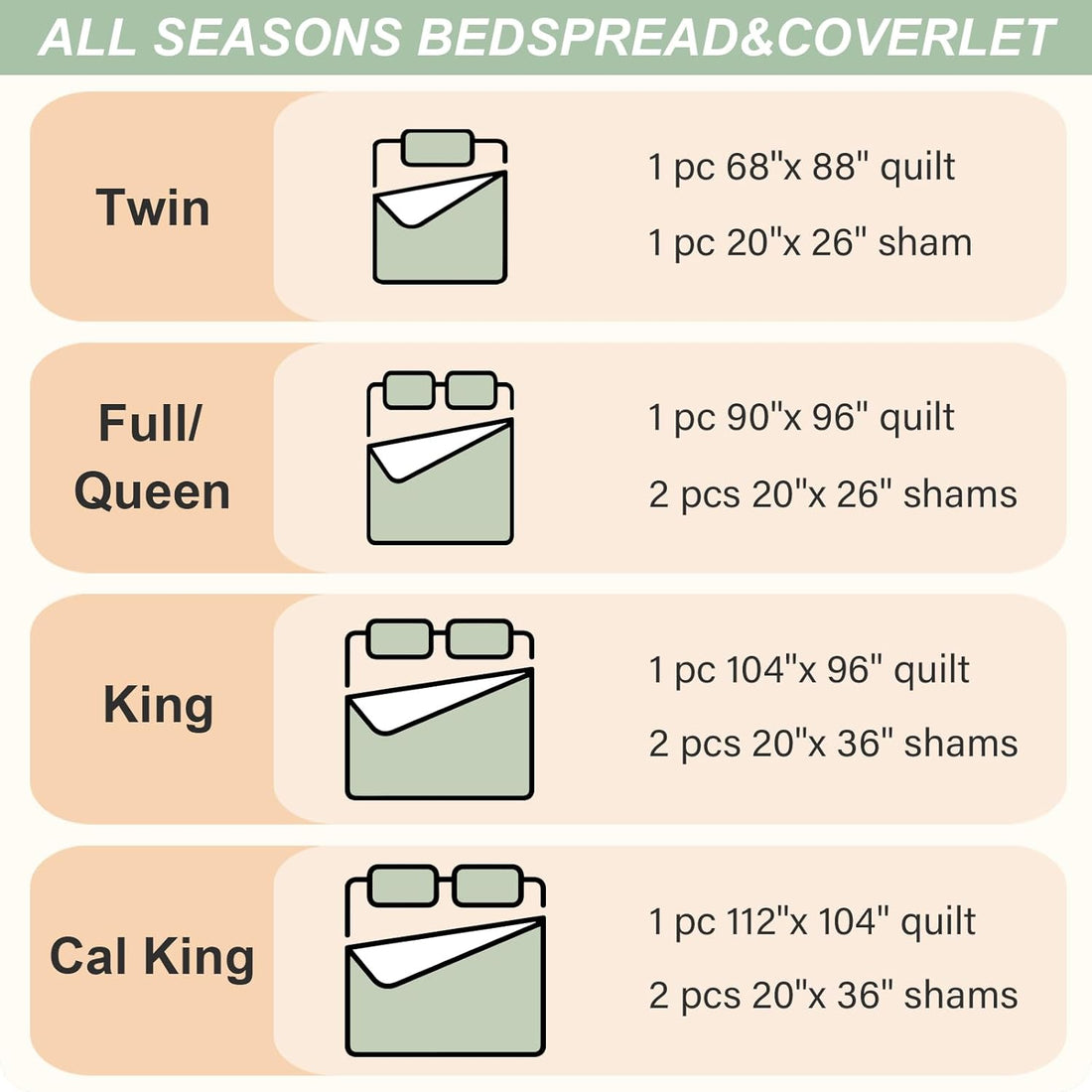 ALL SEASONS BEDSPREAD&COVERLET

Twin

1 pc 68"x 88" quilt

1 pc 20"x 26" sham

Full/ Queen

1 pc 90"x 96" quilt

2 pcs 20"x 26" shams

King

1 pc 104"x 96" quilt

2 pcs 20"x 36" shams

Cal King

1 pc 112"x 104" quilt

2 pcs 20"x 36" shams